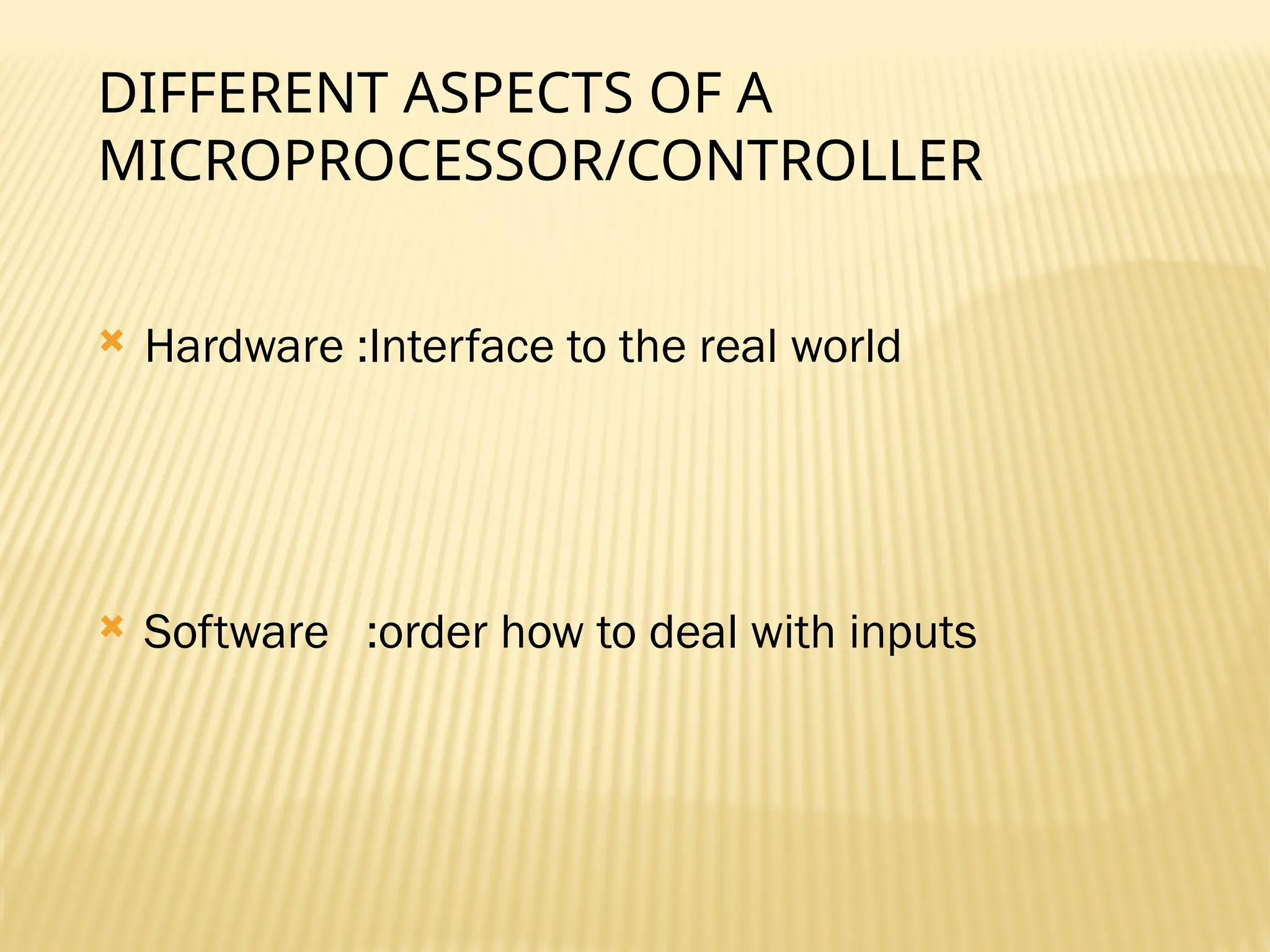 DIFFERENT ASPECTS OF A MICROPROCESSOR/CONTROLLER

Hardware :Interface to the real world

Software :order how to deal with inputs